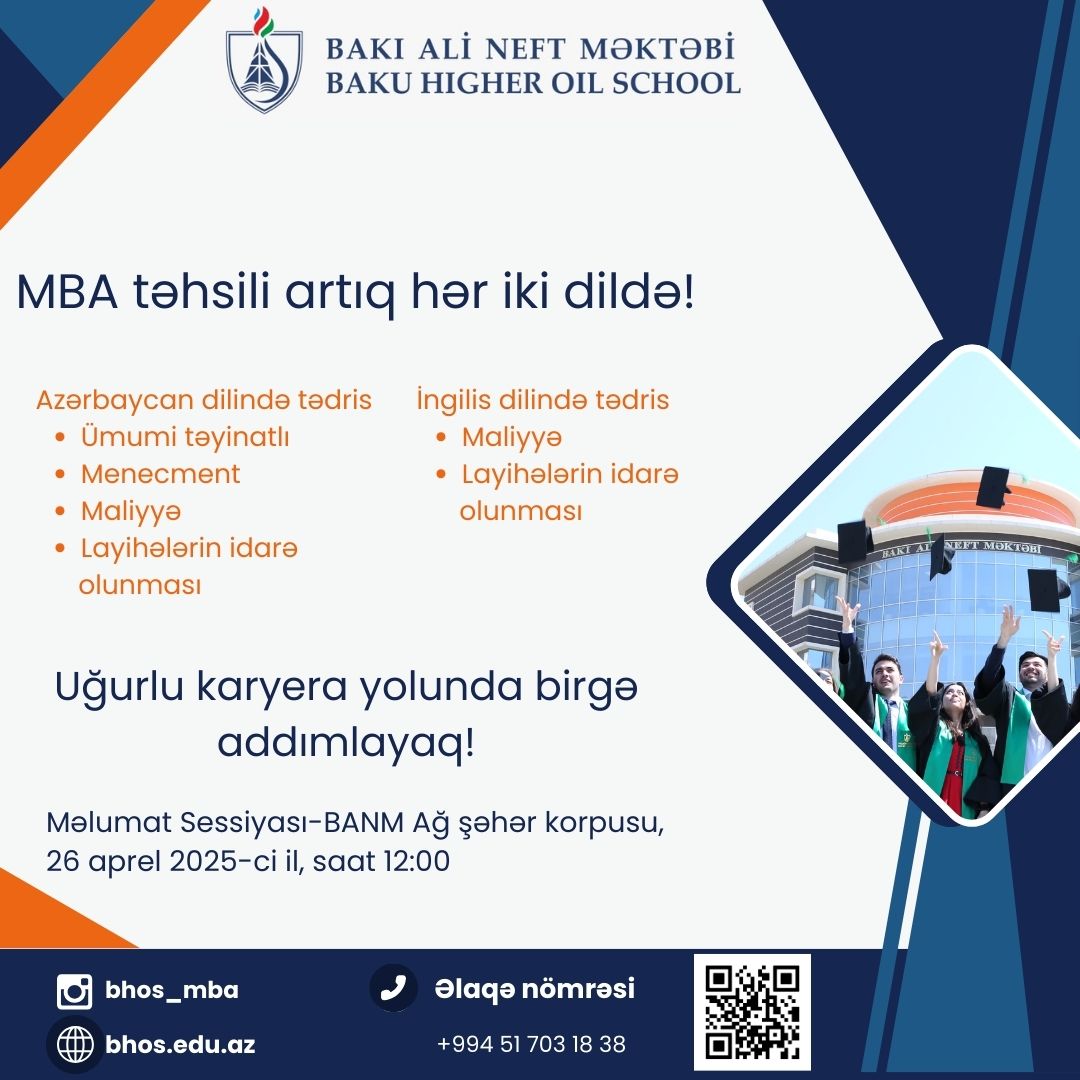 BAKI ALİ NEFT MƏKTƏBİ
BAKU HIGHER OIL SCHOOL

MBA təhsili artıq hər iki dildə!

Azərbaycan dilində tədris
• Ümumi təyinatlı
• Menecment
• Maliyyə
• Layihələrin idarə olunması

İngilis dilində tədris
• Maliyyə
• Layihələrin idarə olunması

BAKI ALİ NEFT MƏKTƏBİ

Uğurlu karyera yolunda birgə addımlayaq!

Məlumat Sessiyası-BANM Ağ şəhər korpusu, 26 aprel 2025-ci il, saat 12:00

bhos_mba
bhos.edu.az
Əlaqə nömrəsi
+994 51 703 18 38